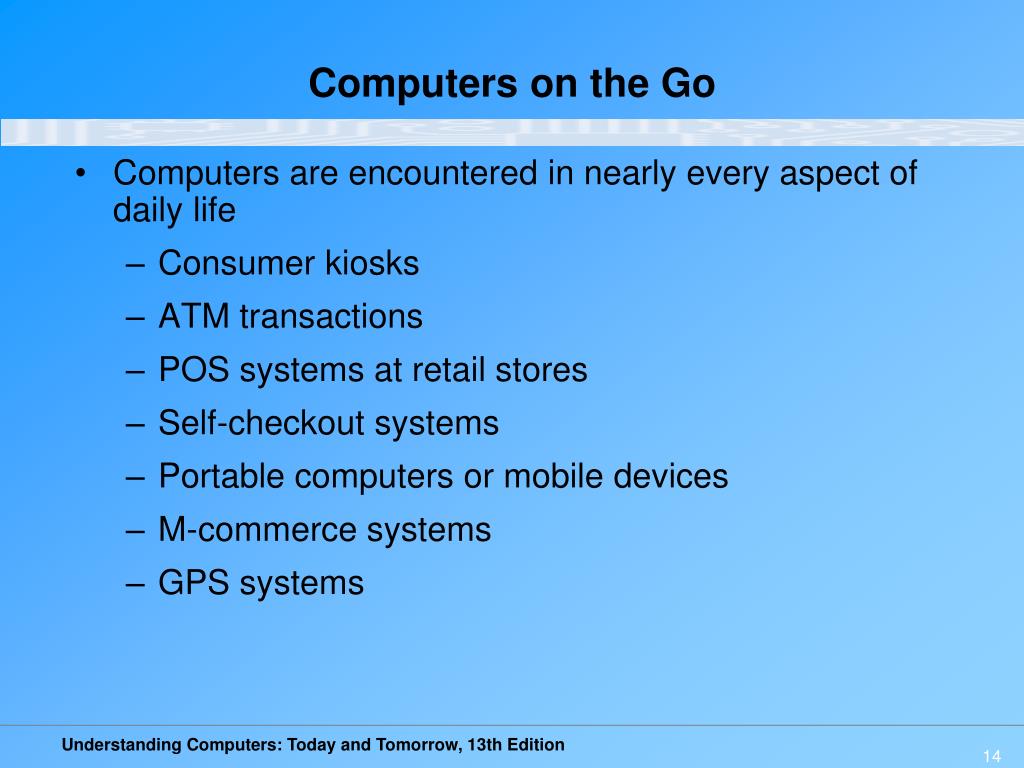 Computers on the Go

• Computers are encountered in nearly every aspect of daily life
– Consumer kiosks
– ATM transactions
– POS systems at retail stores
– Self-checkout systems
– Portable computers or mobile devices
– M-commerce systems
– GPS systems

Understanding Computers: Today and Tomorrow, 13th Edition

14